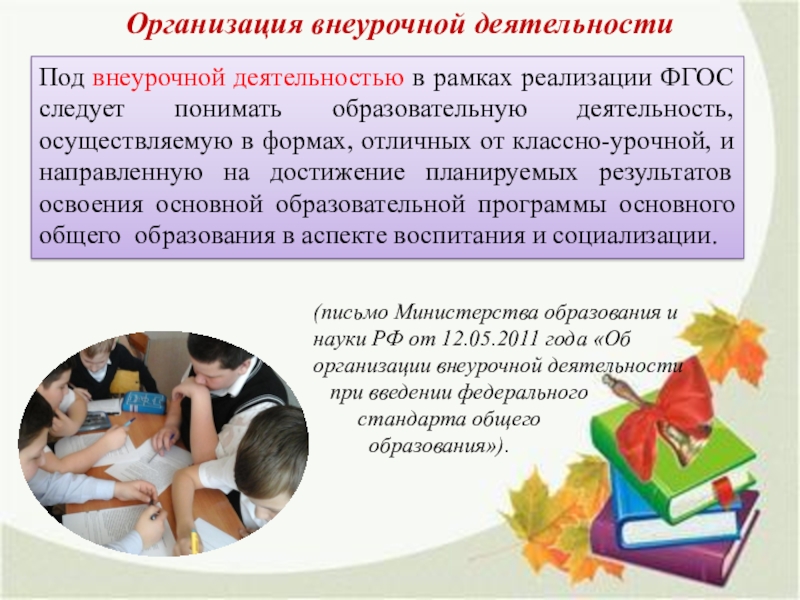 Организация внеурочной деятельности

Под внеурочной деятельностью в рамках реализации ФГОС следует понимать образовательную деятельность, осуществляемую в формах, отличных от классно-урочной, и направленную на достижение планируемых результатов освоения основной образовательной программы основного общего образования в аспекте воспитания и социализации.

(письмо Министерства образования и науки РФ от 12.05.2011 года «Об организации внеурочной деятельности при введении федерального стандарта общего образования»).